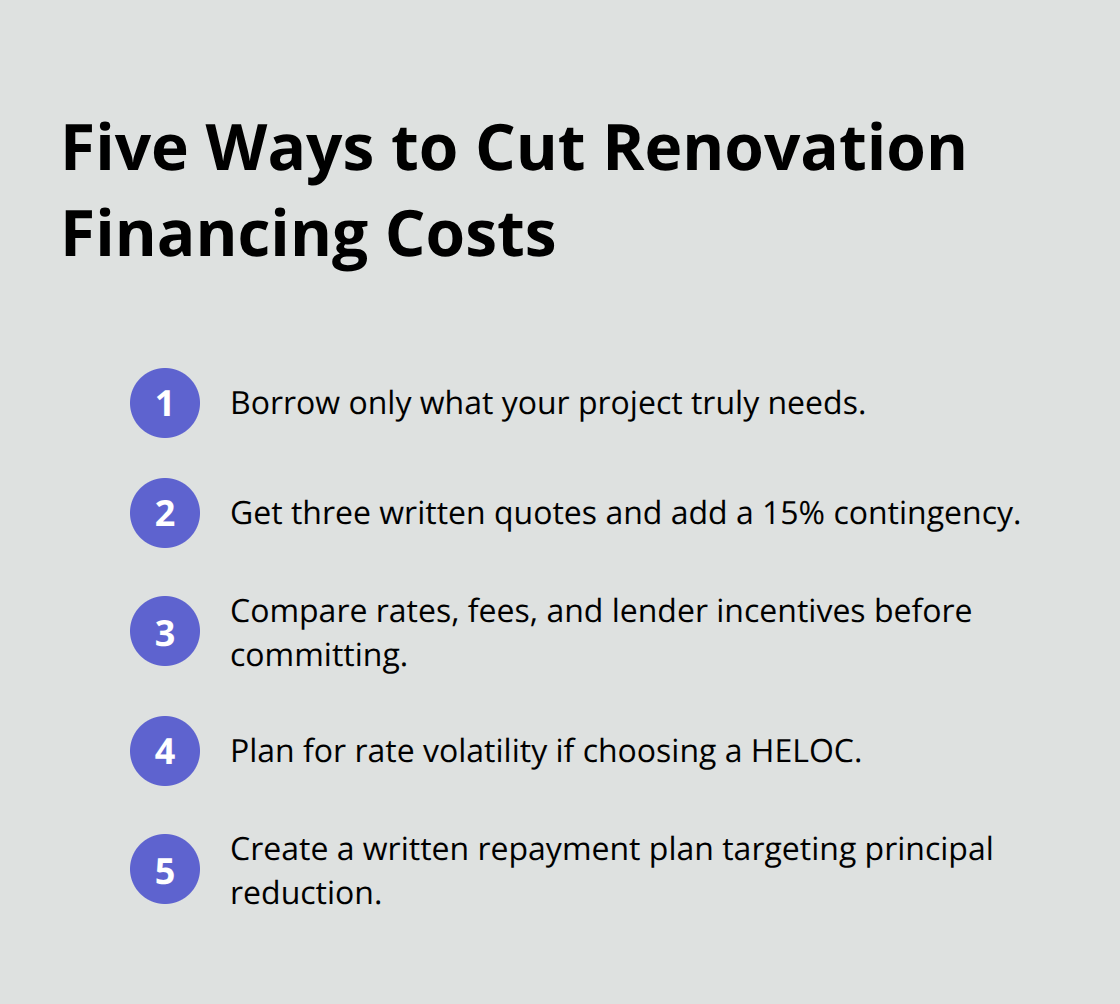 Five Ways to Cut Renovation Financing Costs

1 Borrow only what your project truly needs.

2 Get three written quotes and add a 15% contingency.

3 Compare rates, fees, and lender incentives before committing.

4 Plan for rate volatility if choosing a HELOC.

5 Create a written repayment plan targeting principal reduction.